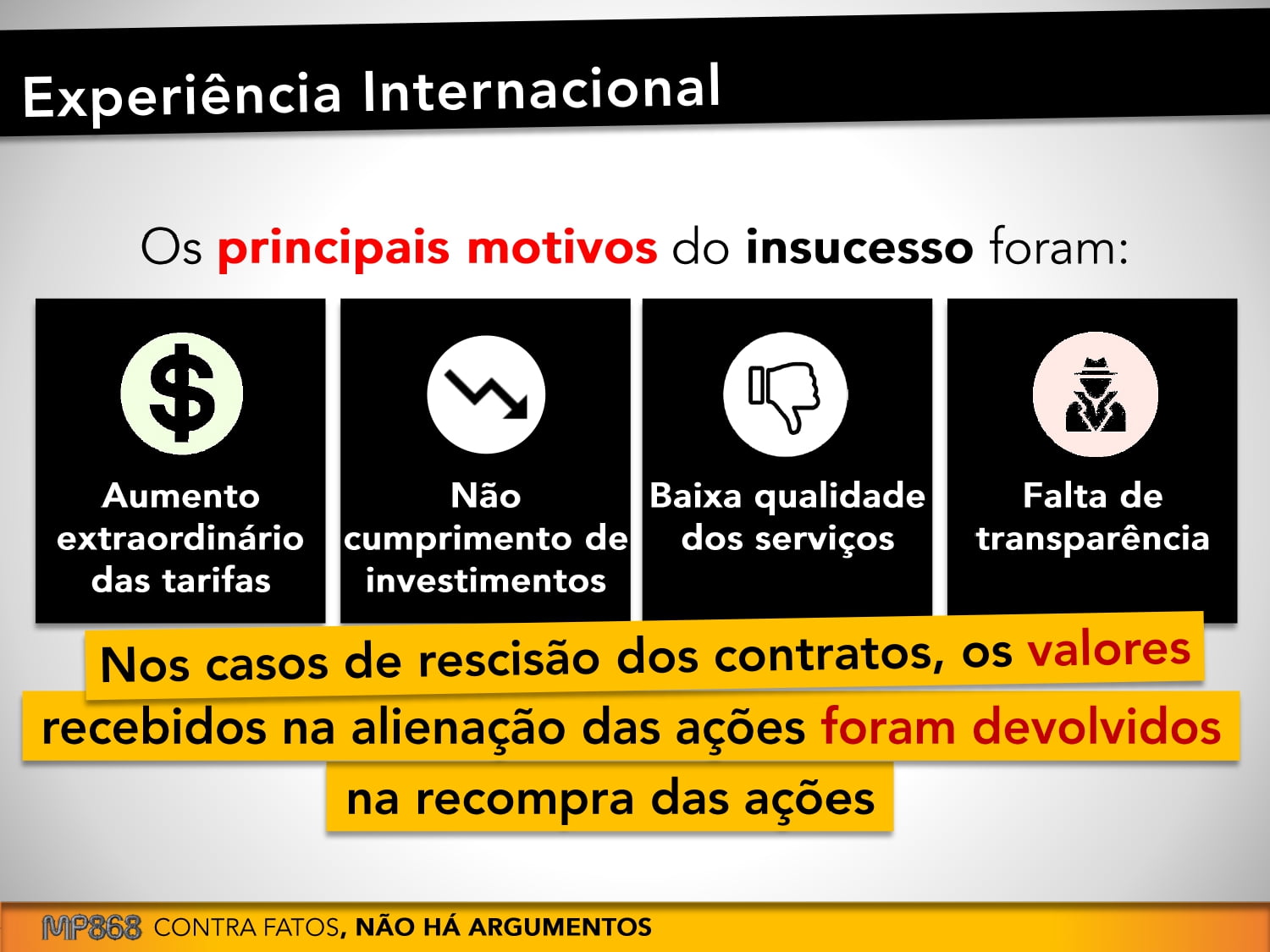 Experiência Internacional

Os principais motivos do insucesso foram:

$

Aumento extraordinário das tarifas

Não cumprimento de investimentos

Baixa qualidade dos serviços

Falta de transparência

Nos casos de rescisão dos contratos, os valores recebidos na alienação das ações foram devolvidos na recompra das ações

MP868 CONTRA FATOS, NÃO HÁ ARGUMENTOS